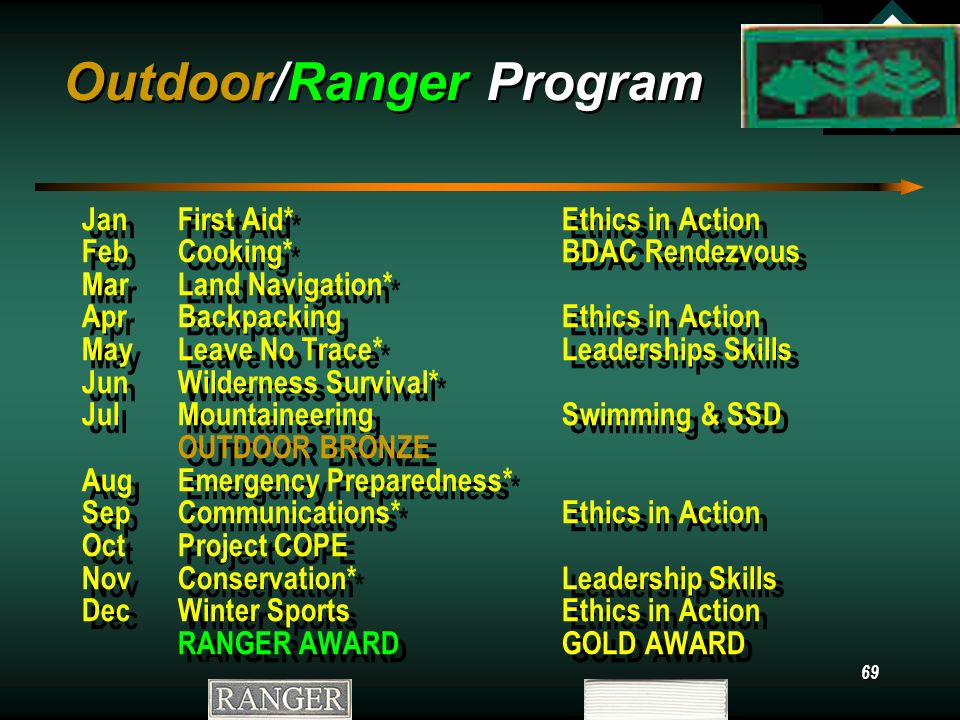 Outdoor/Ranger Program

| | | |
|---|---|---|
| Jan | First Aid* | Ethics in Action |
| Feb | Cooking* | BDAC Rendezvous |
| Mar | Land Navigation* | |
| Apr | Backpacking | Ethics in Action |
| May | Leave No Trace* | Leaderships Skills |
| Jun | Wilderness Survival* | |
| Jul | Mountaineering | Swimming & SSD |
| | OUTDOOR BRONZE | |
| Aug | Emergency Preparedness* | |
| Sep | Communications* | Ethics in Action |
| Oct | Project COPE | |
| Nov | Conservation* | Leadership Skills |
| Dec | Winter Sports | Ethics in Action |
| | RANGER AWARD | GOLD AWARD |

69

RANGER